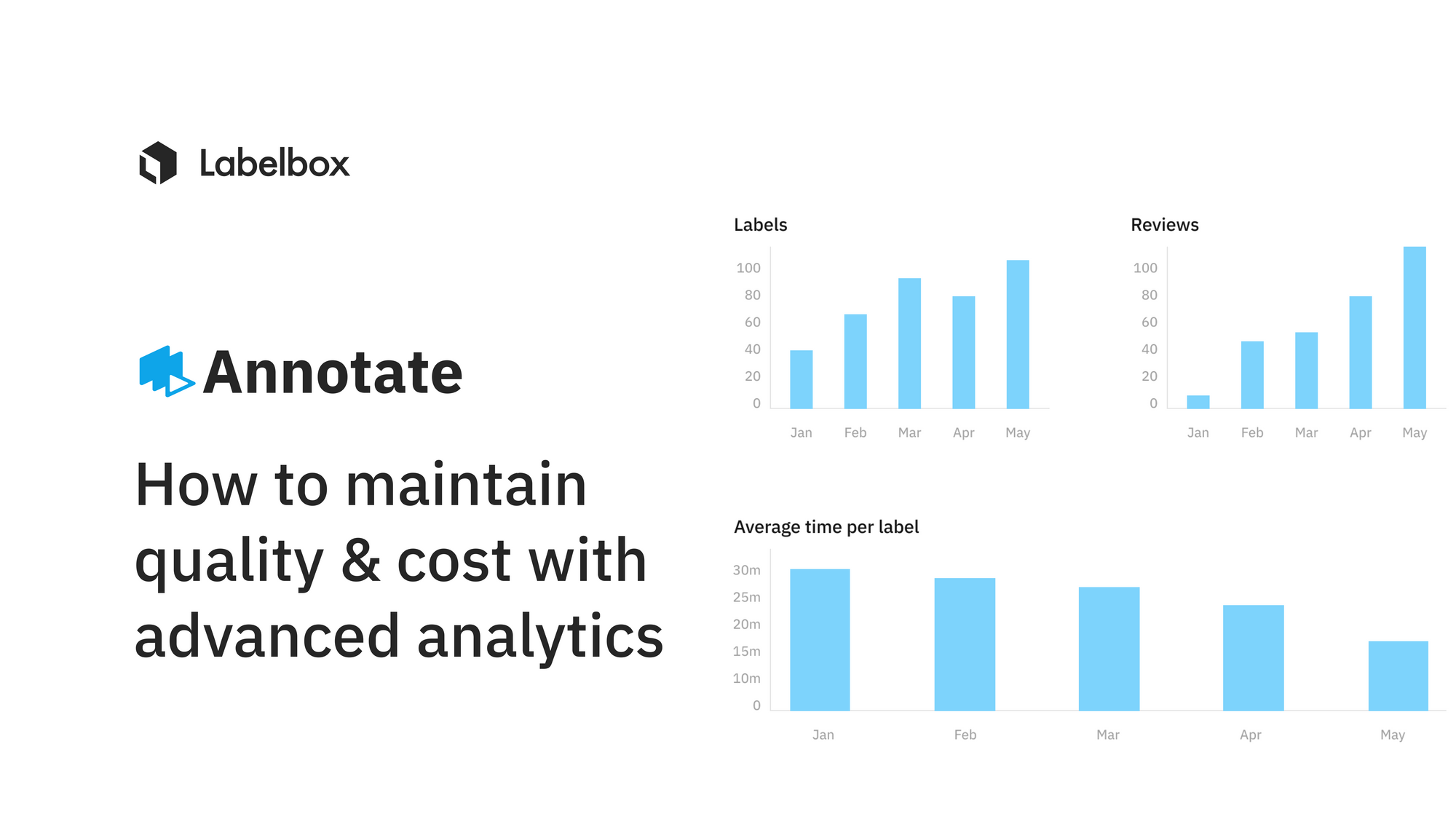 Labelbox

Annotate

How to maintain quality & cost with advanced analytics

Labels

100
80
60
40
20
0

Jan Feb Mar Apr May

Reviews

100
80
60
40
20
0

Jan Feb Mar Apr May

Average time per label

30m
25m
20m
15m
10m
0

Jan Feb Mar Apr May